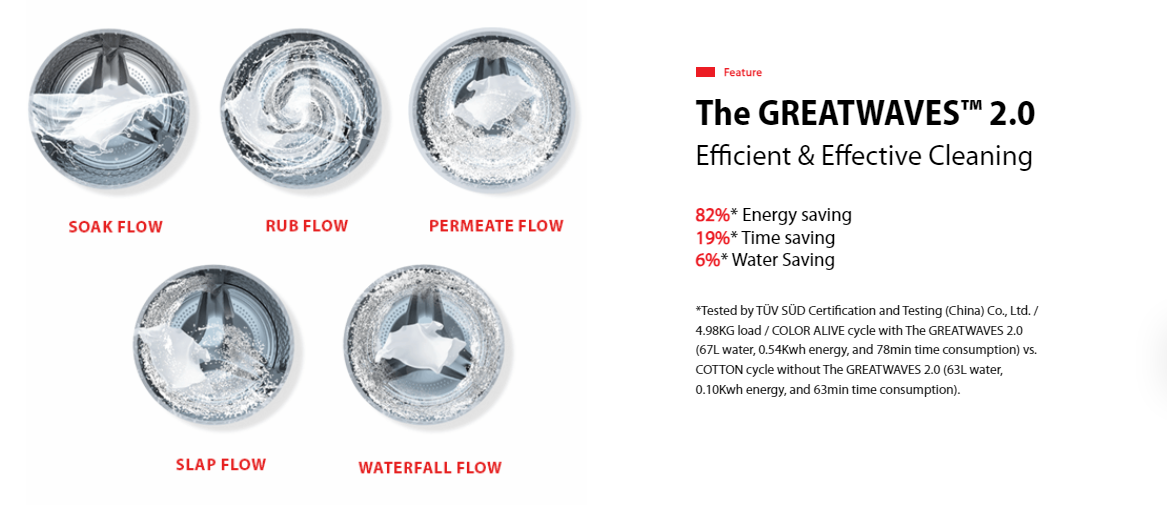 SOAK FLOW

RUB FLOW

PERMEATE FLOW

SLAP FLOW

WATERFALL FLOW

Feature

The GREATWAVES™ 2.0

Efficient & Effective Cleaning

82%* Energy saving
19%* Time saving
6%* Water Saving

*Tested by TÜV SÜD Certification and Testing (China) Co., Ltd. / 4.98KG load / COLOR ALIVE cycle with The GREATWAVES 2.0 (67L water, 0.54Kwh energy, and 78min time consumption) vs. COTTON cycle without The GREATWAVES 2.0 (63L water, 0.10Kwh energy, and 63min time consumption).